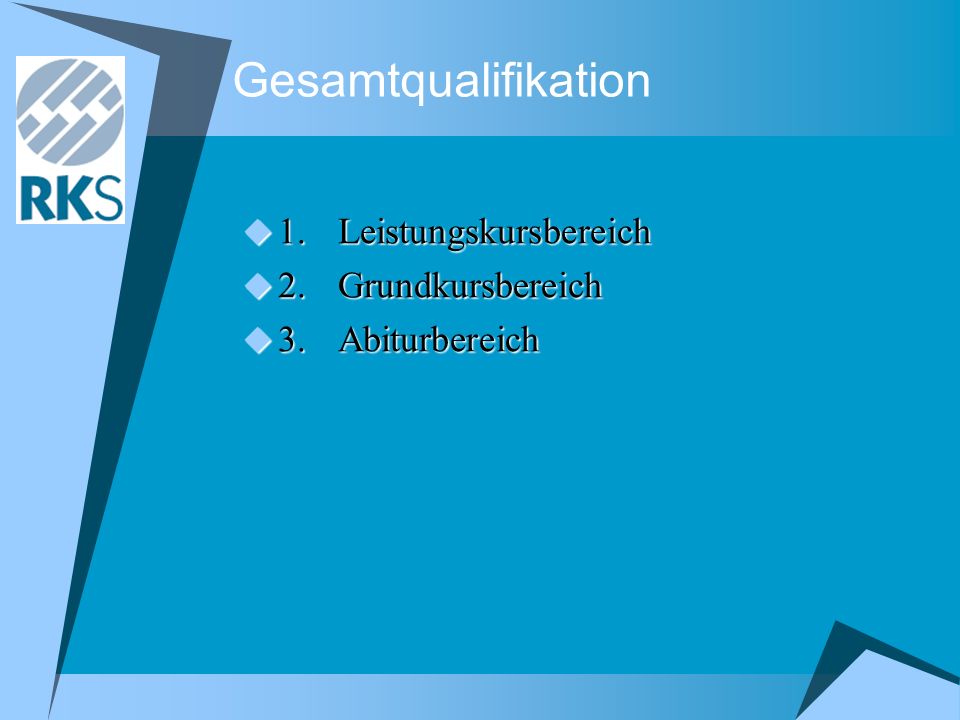 RKS

Gesamtqualifikation

1. Leistungskursbereich
2. Grundkursbereich
3. Abiturbereich